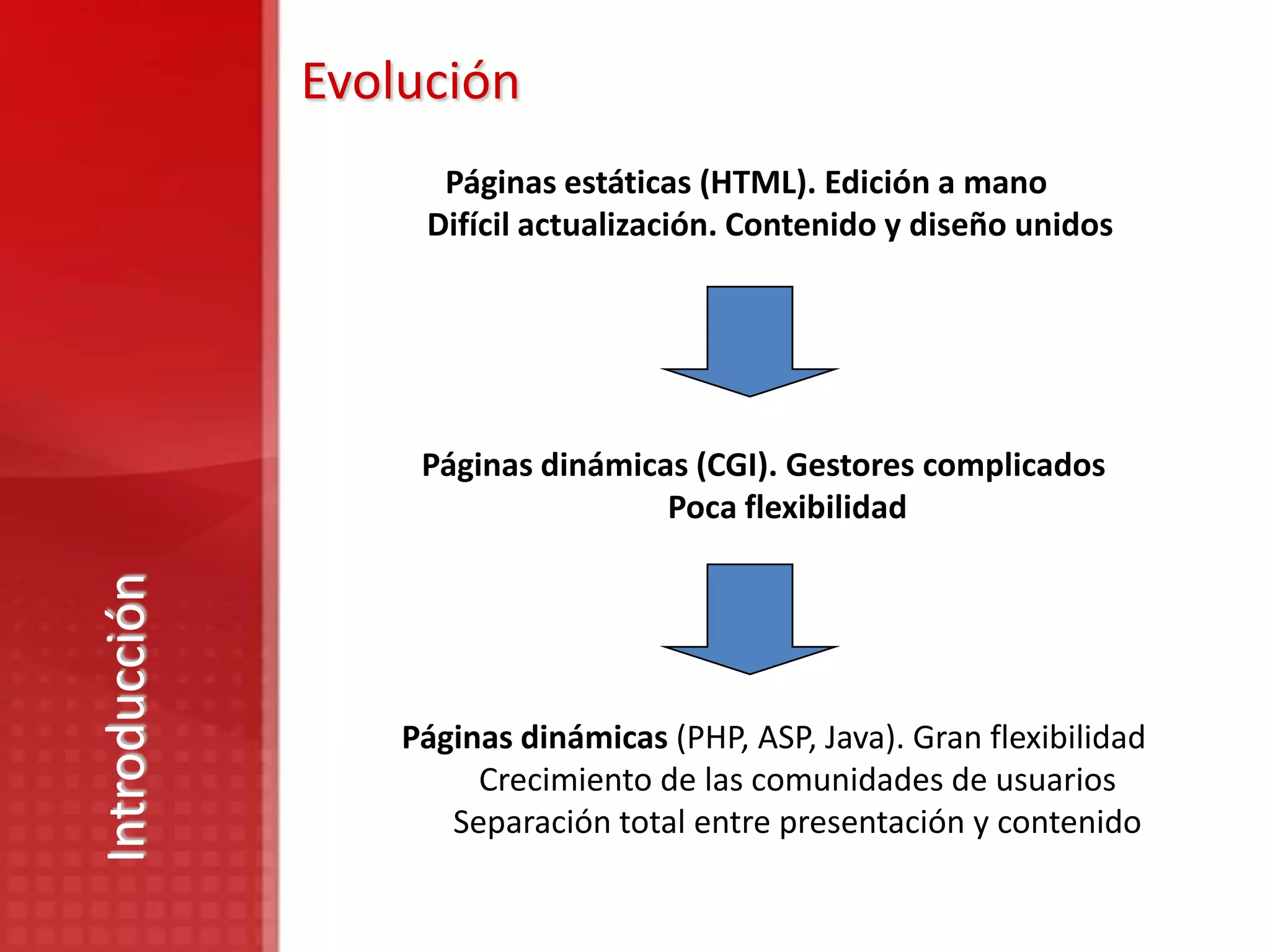 Introducción

Evolución

Páginas estáticas (HTML). Edición a mano
Difícil actualización. Contenido y diseño unidos

Páginas dinámicas (CGI). Gestores complicados
Poca flexibilidad

Páginas dinámicas (PHP, ASP, Java). Gran flexibilidad
Crecimiento de las comunidades de usuarios
Separación total entre presentación y contenido